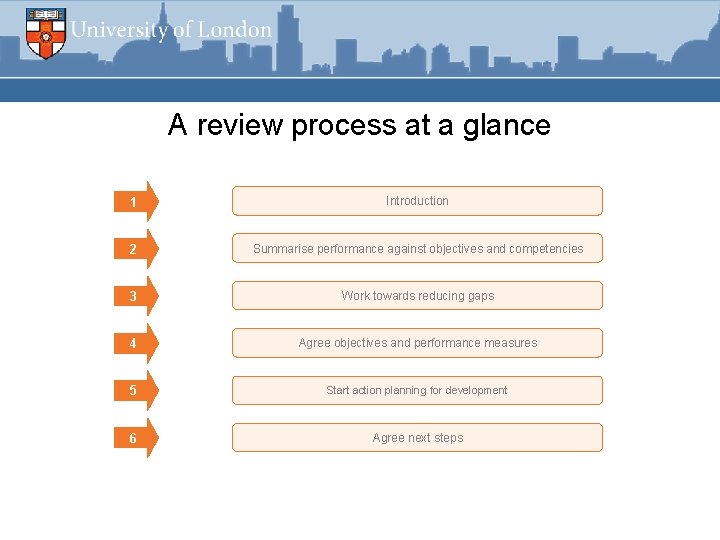 University of London

A review process at a glance

1 Introduction

2 Summarise performance against objectives and competencies

3 Work towards reducing gaps

4 Agree objectives and performance measures

5 Start action planning for development

6 Agree next steps